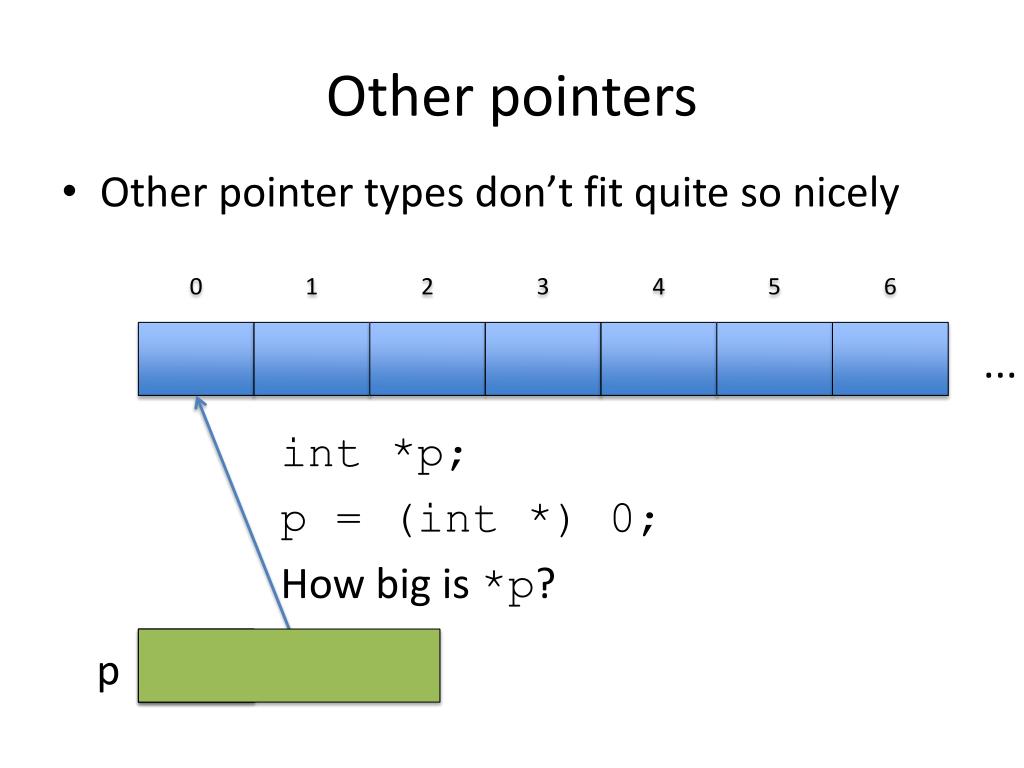 Other pointers

• Other pointer types don't fit quite so nicely

0 1 2 3 4 5 6

...

int *p;

p = (int *) 0;

How big is *p?

p